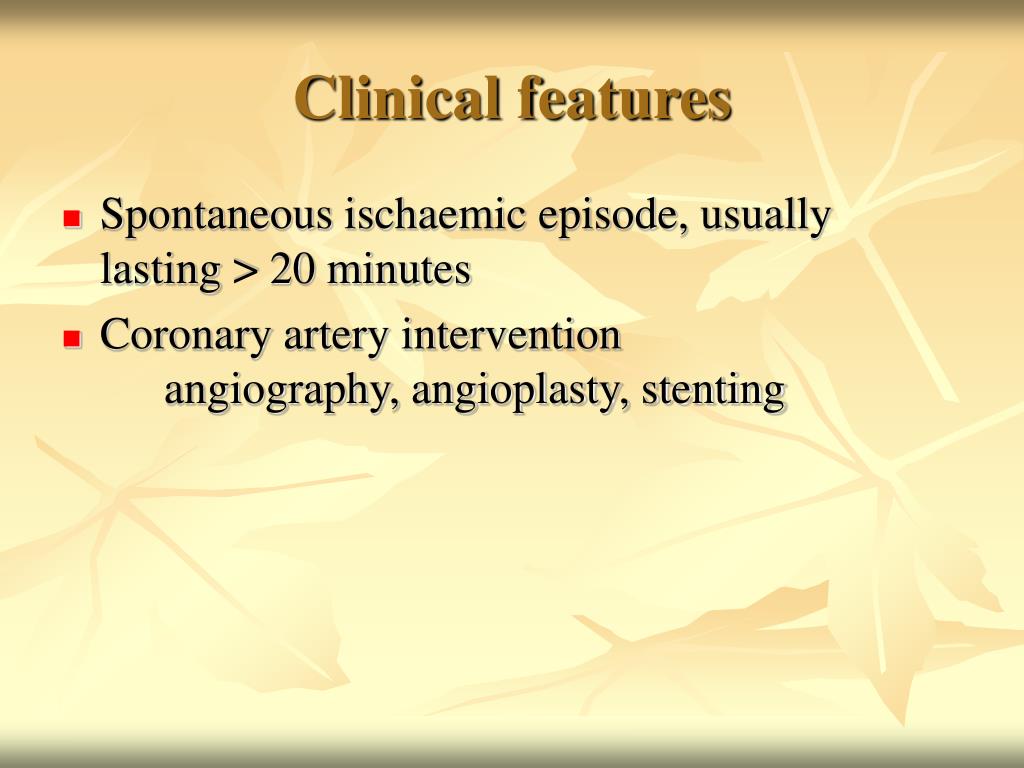 Clinical features

- Spontaneous ischaemic episode, usually lasting > 20 minutes
- Coronary artery intervention
  angiography, angioplasty, stenting